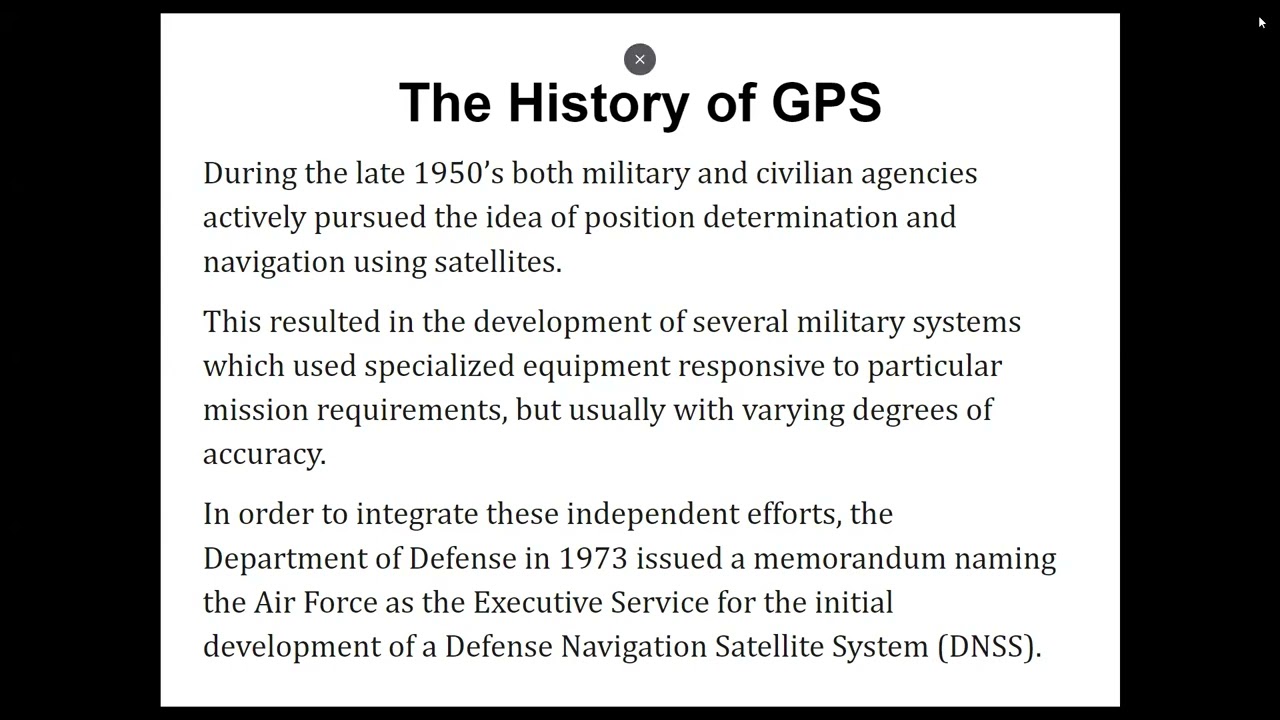 ×

The History of GPS

During the late 1950's both military and civilian agencies actively pursued the idea of position determination and navigation using satellites.

This resulted in the development of several military systems which used specialized equipment responsive to particular mission requirements, but usually with varying degrees of accuracy.

In order to integrate these independent efforts, the Department of Defense in 1973 issued a memorandum naming the Air Force as the Executive Service for the initial development of a Defense Navigation Satellite System (DNSS).